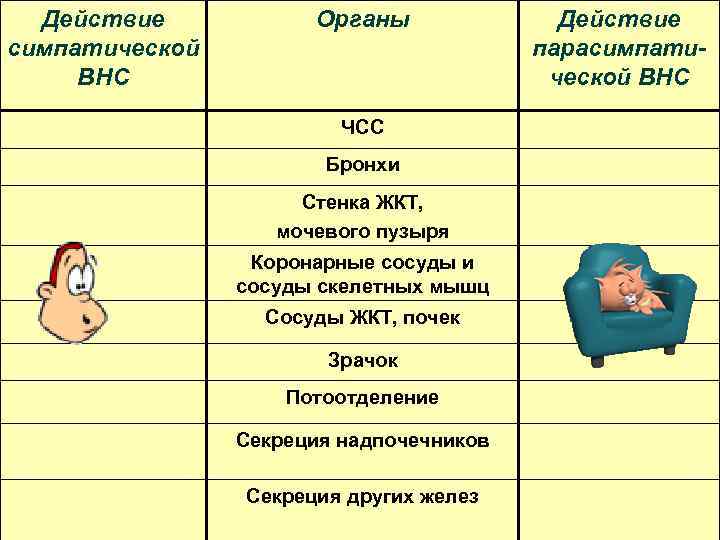 | Действие симпатической ВНС | Органы | Действие парасимпатической ВНС |
|---|---|---|
| | ЧСС | |
| | Бронхи | |
| | Стенка ЖКТ, мочевого пузыря | |
| | Коронарные сосуды и сосуды скелетных мышц | |
| | Сосуды ЖКТ, почек | |
| | Зрачок | |
| | Потоотделение | |
| | Секреция надпочечников | |
| | Секреция других желез | |